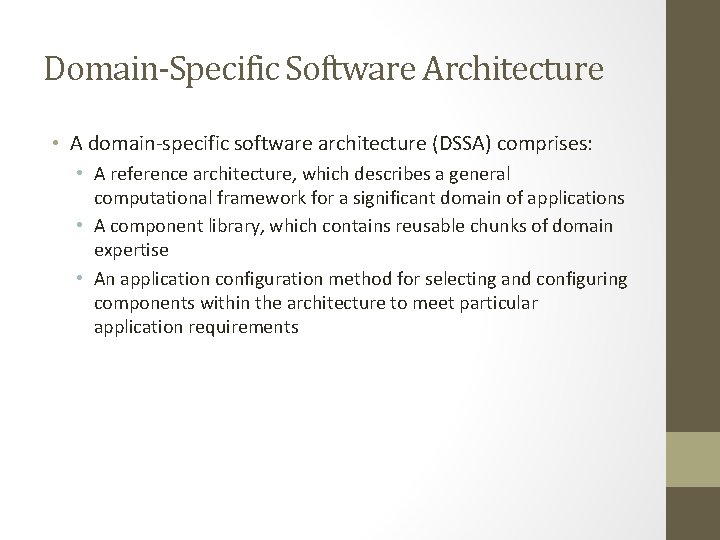 Domain-Specific Software Architecture

• A domain-specific software architecture (DSSA) comprises:
  • A reference architecture, which describes a general computational framework for a significant domain of applications
  • A component library, which contains reusable chunks of domain expertise
  • An application configuration method for selecting and configuring components within the architecture to meet particular application requirements